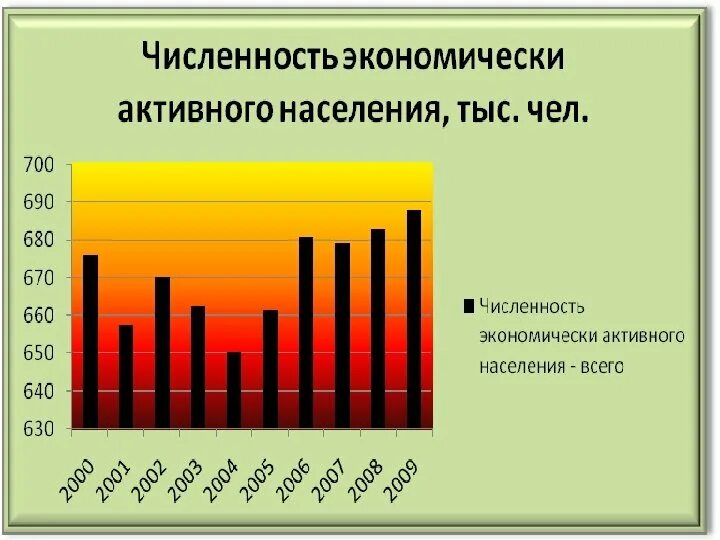 Численность экономически активного населения, тыс. чел.

700
690
680
670
660
650
640
630

2000
2001
2002
2003
2004
2005
2006
2007
2008
2009

Численность экономически активного населения - всего